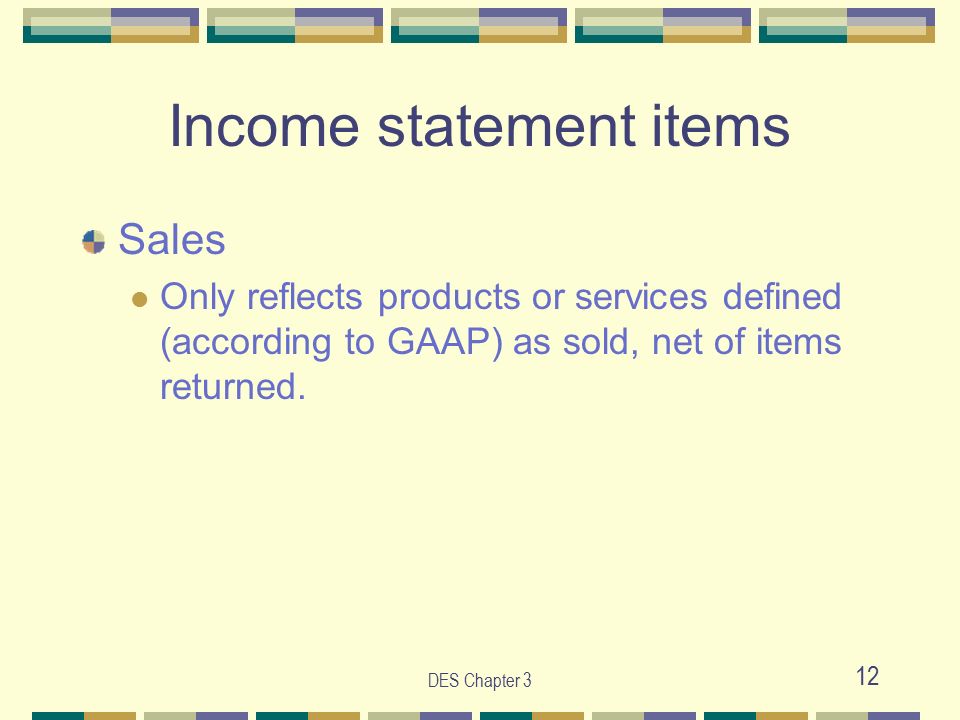 Income statement items

Sales

Only reflects products or services defined (according to GAAP) as sold, net of items returned.

DES Chapter 3

12